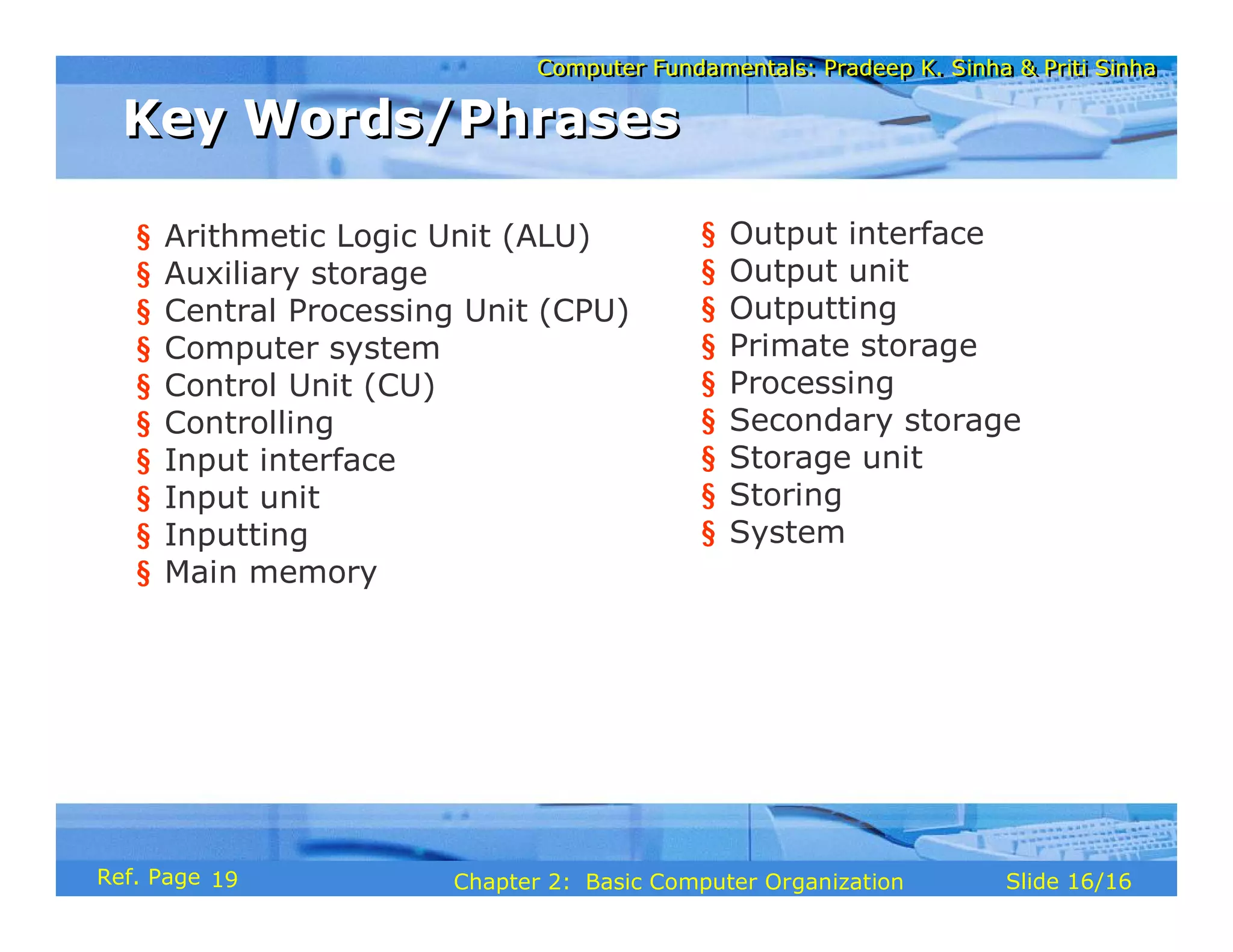 Computer Fundamentals: Pradeep K. Sinha & Priti Sinha

Key Words/Phrases

§ Arithmetic Logic Unit (ALU)
§ Auxiliary storage
§ Central Processing Unit (CPU)
§ Computer system
§ Control Unit (CU)
§ Controlling
§ Input interface
§ Input unit
§ Inputting
§ Main memory

§ Output interface
§ Output unit
§ Outputting
§ Primate storage
§ Processing
§ Secondary storage
§ Storage unit
§ Storing
§ System

Ref. Page 19

Chapter 2: Basic Computer Organization

Slide 16/16